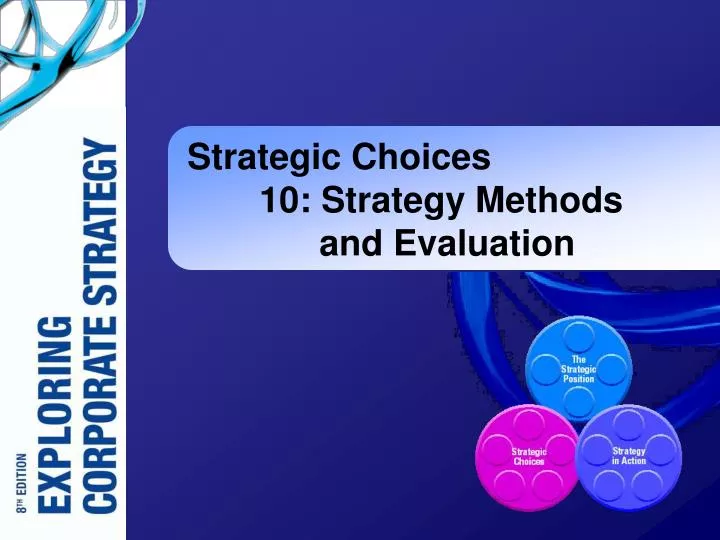 8TH EDITION
EXPLORING
CORPORATE STRATEGY

Strategic Choices
10: Strategy Methods
and Evaluation

The
Strategic
Position

Strategic
Choices

Strategy
in Action